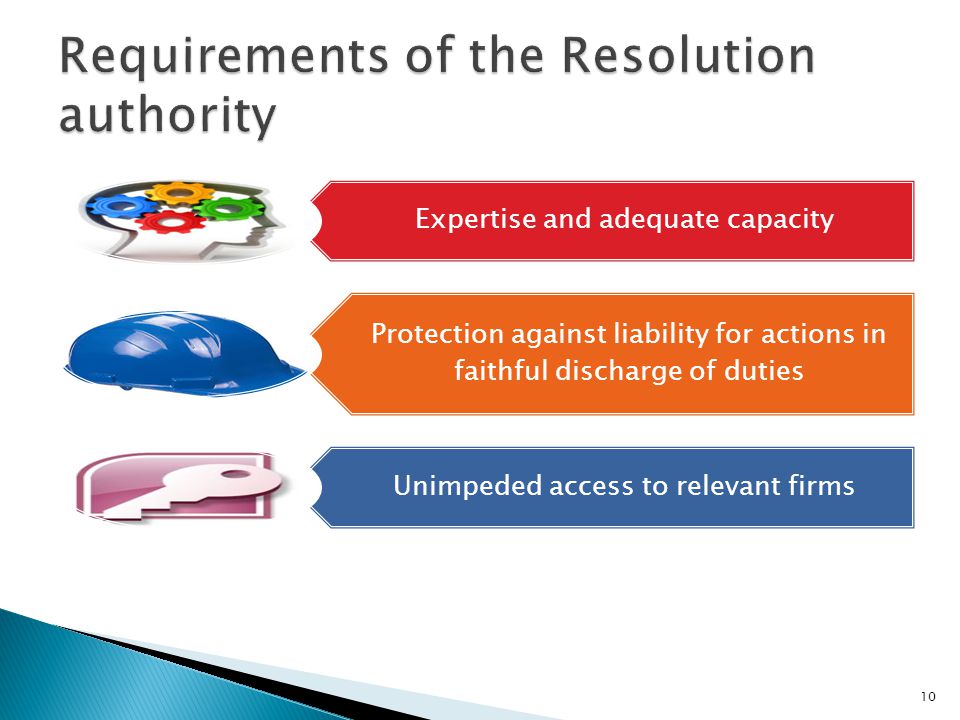 Requirements of the Resolution authority

Expertise and adequate capacity

Protection against liability for actions in faithful discharge of duties

Unimpeded access to relevant firms

10